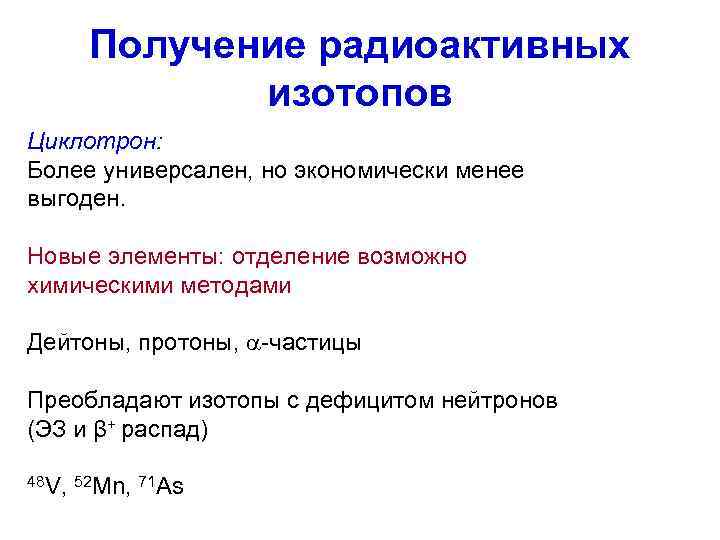 Получение радиоактивных изотопов

Циклотрон:
Более универсален, но экономически менее выгоден.

Новые элементы: отделение возможно химическими методами

Дейтоны, протоны, $\alpha$-частицы

Преобладают изотопы с дефицитом нейтронов (ЭЗ и $\beta^+$ распад)

$^{48}V$, $^{52}Mn$, $^{71}As$